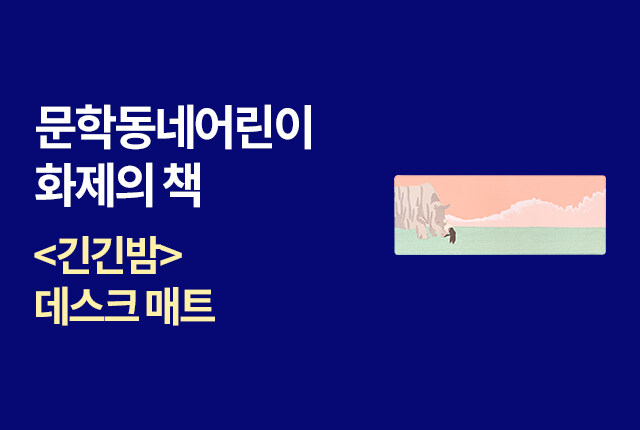 문학동네어린이
화제의 책

<긴긴밤>
데스크 매트